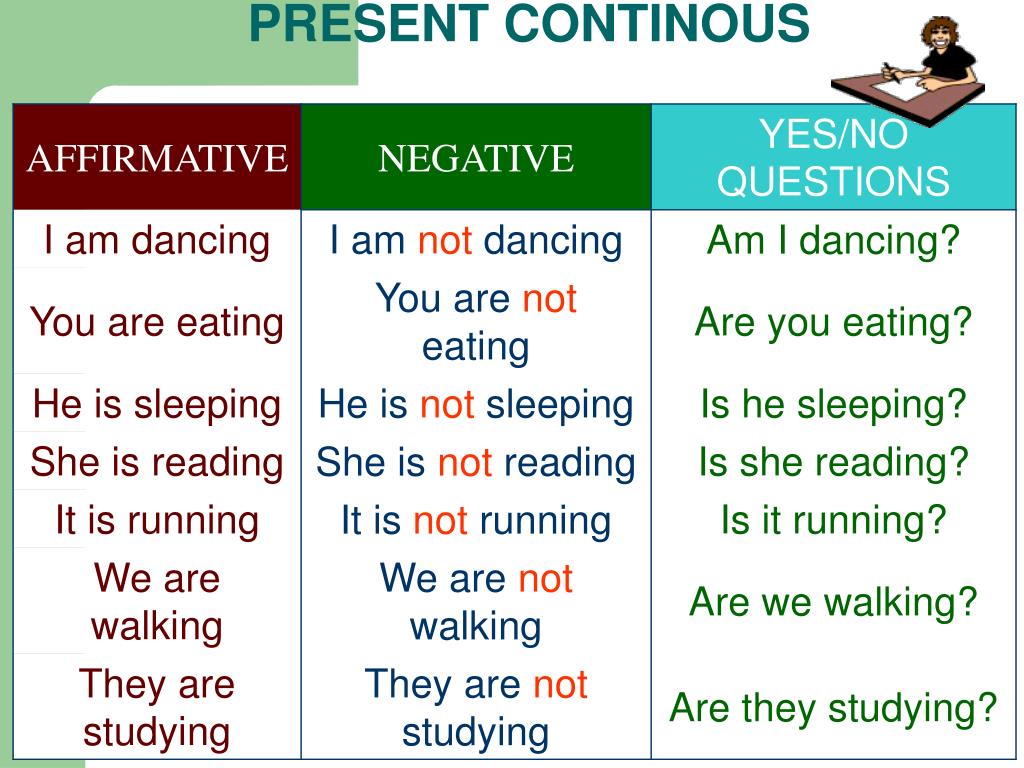 PRESENT CONTINOUS

| AFFIRMATIVE | NEGATIVE | YES/NO QUESTIONS |
|---|---|---|
| I am dancing | I am not dancing | Am I dancing? |
| You are eating | You are not eating | Are you eating? |
| He is sleeping | He is not sleeping | Is he sleeping? |
| She is reading | She is not reading | Is she reading? |
| It is running | It is not running | Is it running? |
| We are walking | We are not walking | Are we walking? |
| They are studying | They are not studying | Are they studying? |